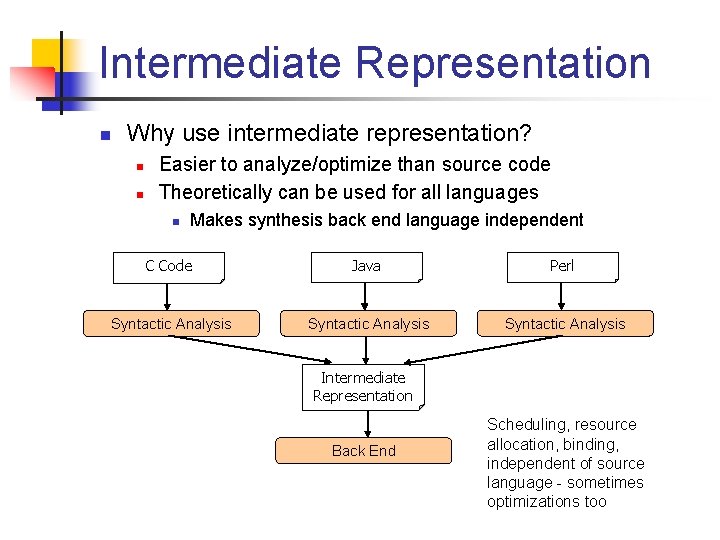 Intermediate Representation

Why use intermediate representation?

Easier to analyze/optimize than source code

Theoretically can be used for all languages

Makes synthesis back end language independent

C Code

Java

Perl

Syntactic Analysis

Syntactic Analysis

Syntactic Analysis

Intermediate Representation

Back End

Scheduling, resource allocation, binding, independent of source language - sometimes optimizations too